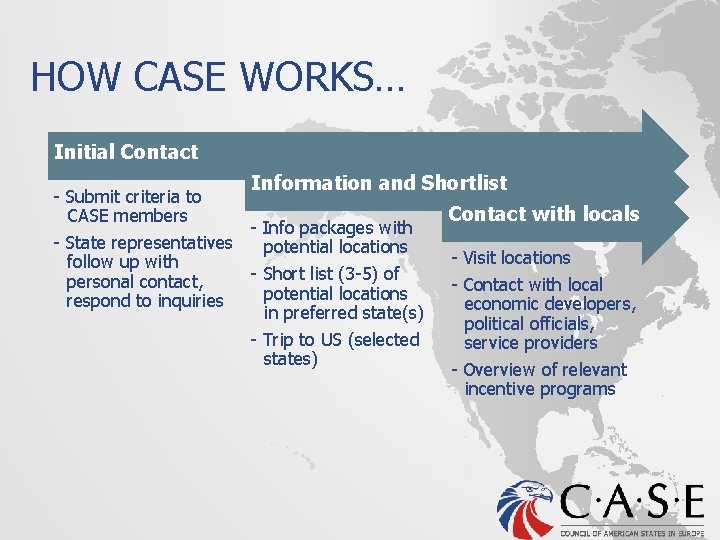 HOW CASE WORKS…

Initial Contact

- Submit criteria to CASE members
- State representatives follow up with personal contact, respond to inquiries

Information and Shortlist

- Info packages with potential locations
- Short list (3-5) of potential locations in preferred state(s)
- Trip to US (selected states)

Contact with locals

- Visit locations
- Contact with local economic developers, political officials, service providers
- Overview of relevant incentive programs

C·A·S·E
COUNCIL OF AMERICAN STATES IN EUROPE